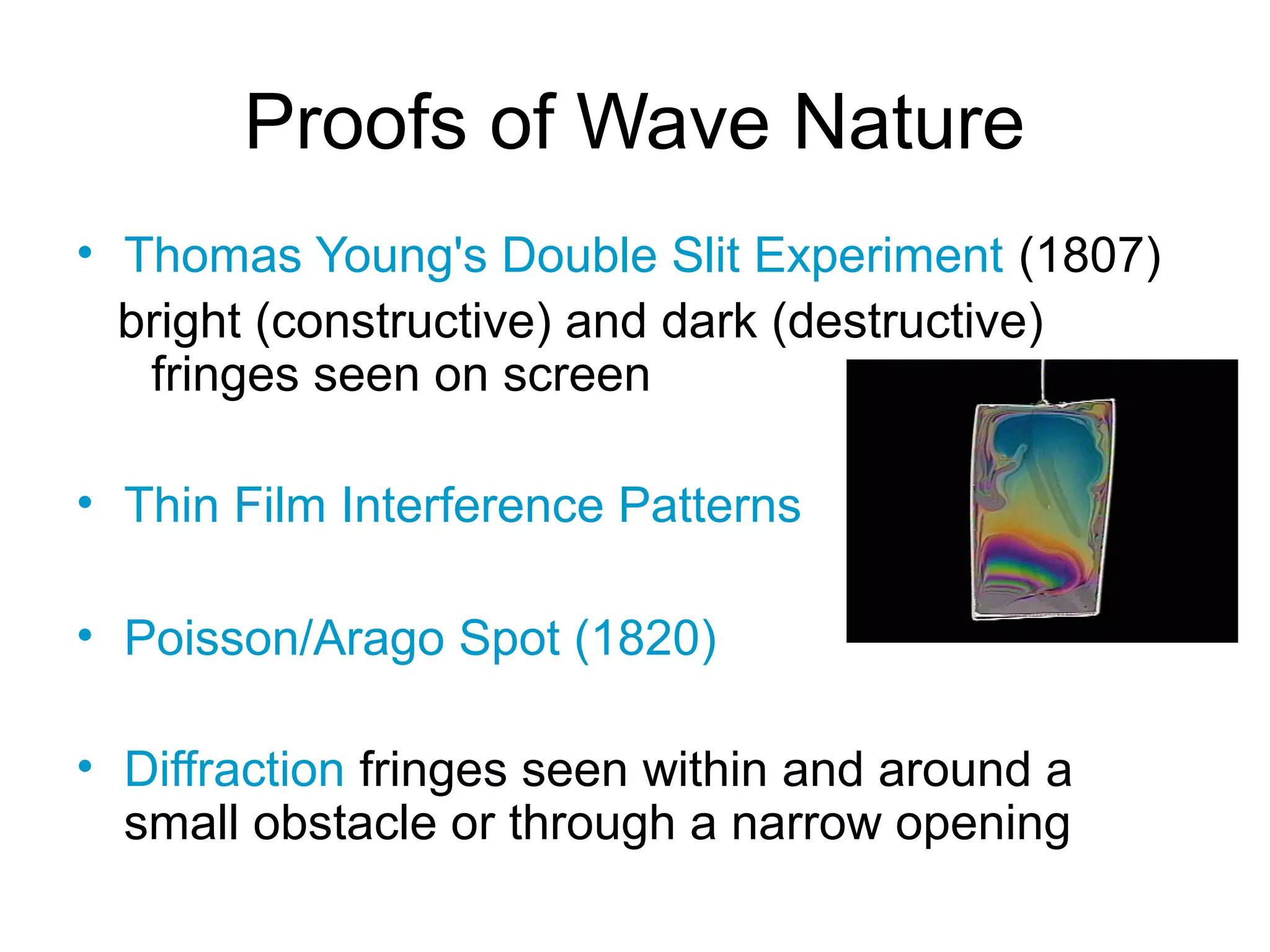 Proofs of Wave Nature

• Thomas Young's Double Slit Experiment (1807)
bright (constructive) and dark (destructive) fringes seen on screen

• Thin Film Interference Patterns

• Poisson/Arago Spot (1820)

• Diffraction fringes seen within and around a small obstacle or through a narrow opening